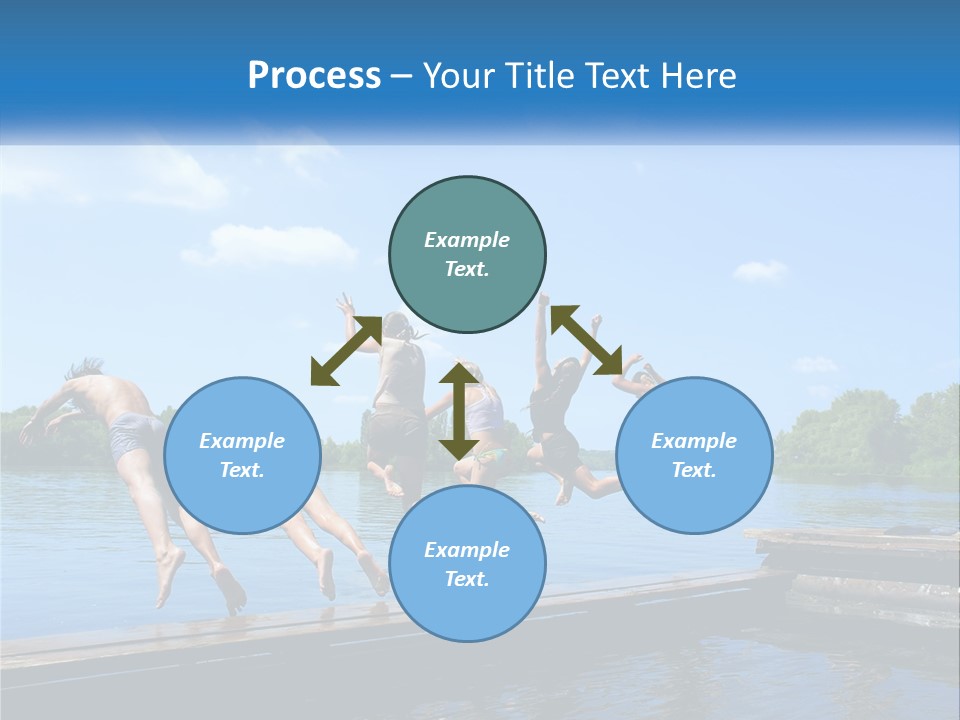 Process – Your Title Text Here

Example Text.

Example Text.

Example Text.

Example Text.